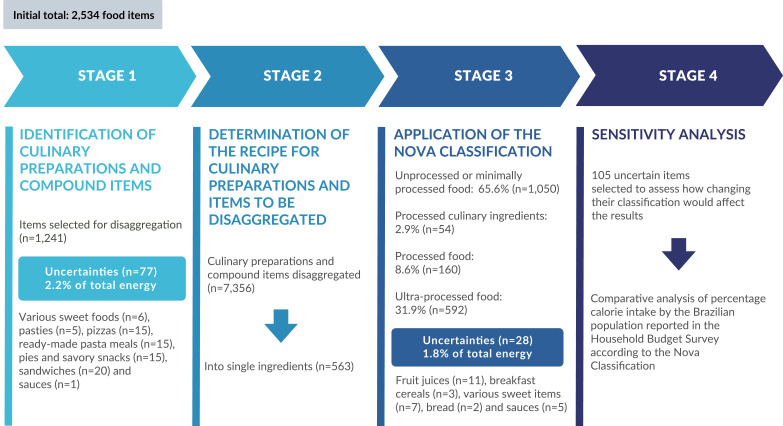 Initial total: 2,534 food items

STAGE 1

STAGE 2

STAGE 3

STAGE 4

IDENTIFICATION OF CULINARY PREPARATIONS AND COMPOUND ITEMS

Items selected for disaggregation (n=1,241)

Uncertainties (n=77)
2.2% of total energy

Various sweet foods (n=6), pasties (n=5), pizzas (n=15), ready-made pasta meals (n=15), pies and savory snacks (n=15), sandwiches (n=20) and sauces (n=1)

DETERMINATION OF THE RECIPE FOR CULINARY PREPARATIONS AND ITEMS TO BE DISAGGREGATED

Culinary preparations and compound items disaggregated (n=7,356)

Into single ingredients (n=563)

APPLICATION OF THE NOVA CLASSIFICATION

Unprocessed or minimally processed food: 65.6% (n=1,050)

Processed culinary ingredients: 2.9% (n=54)

Processed food: 8.6% (n=160)

Ultra-processed food: 31.9% (n=592)

Uncertainties (n=28)
1.8% of total energy

Fruit juices (n=11), breakfast cereals (n=3), various sweet items (n=7), bread (n=2) and sauces (n=5)

SENSITIVITY ANALYSIS

105 uncertain items selected to assess how changing their classification would affect the results

Comparative analysis of percentage calorie intake by the Brazilian population reported in the Household Budget Survey according to the Nova Classification